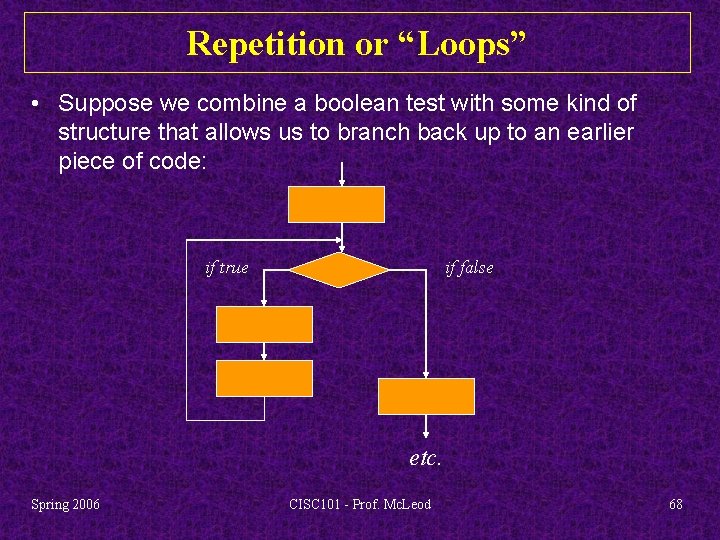 Repetition or “Loops”

• Suppose we combine a boolean test with some kind of structure that allows us to branch back up to an earlier piece of code:

if true

if false

etc.

Spring 2006

CISC101 - Prof. McLeod

68